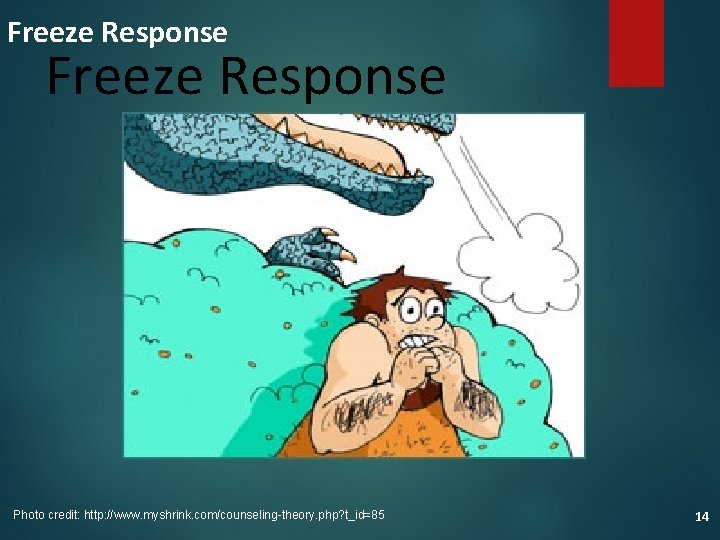 Freeze Response

Freeze Response

Photo credit: http://www.myshrink.com/counseling-theory.php?t_id=85

14